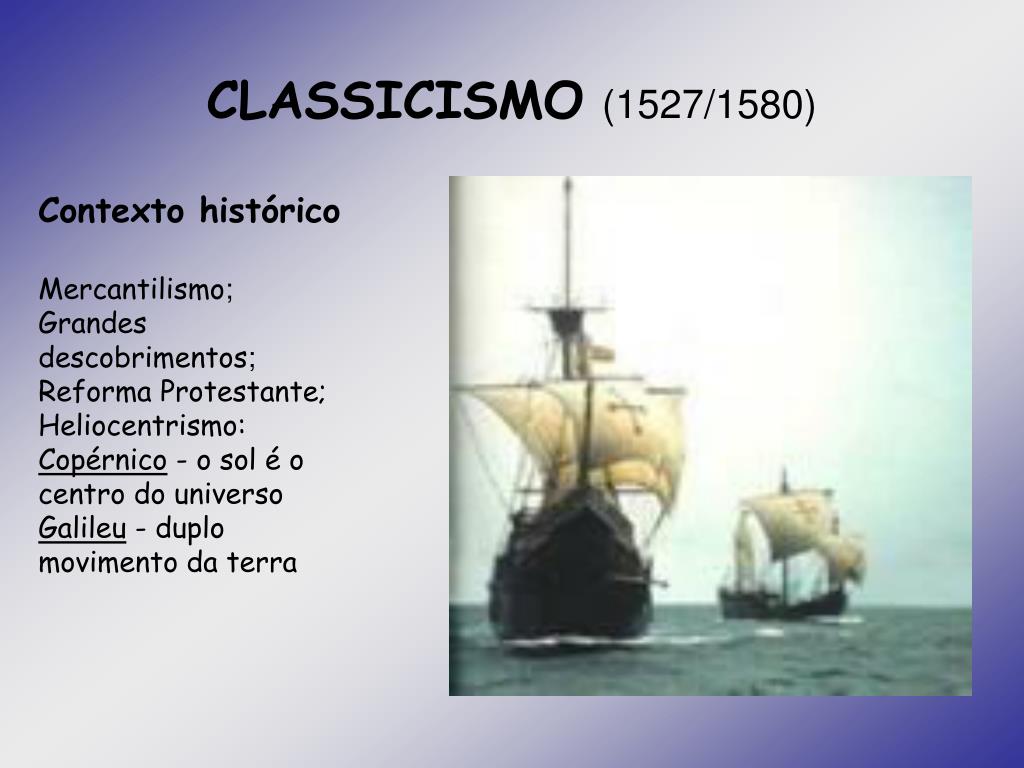 CLASSICISMO (1527/1580)

Contexto histórico

Mercantilismo;
Grandes descobrimentos;
Reforma Protestante;
Heliocentrismo:
Copérnico - o sol é o centro do universo
Galileu - duplo movimento da terra